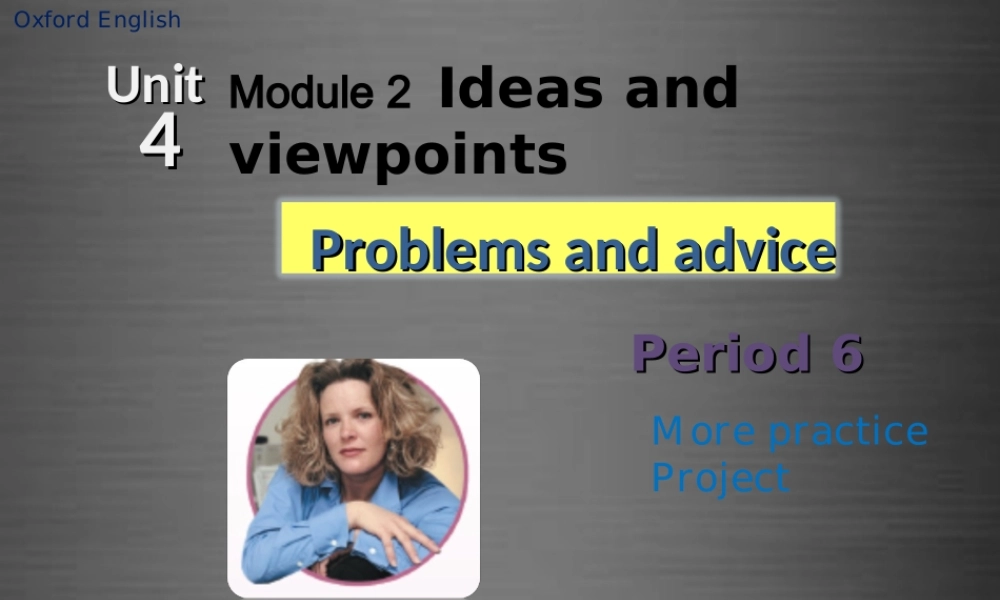 Oxford English

Unit 4

Module 2 Ideas and viewpoints

Problems and advice

Period 6

More practice
Project